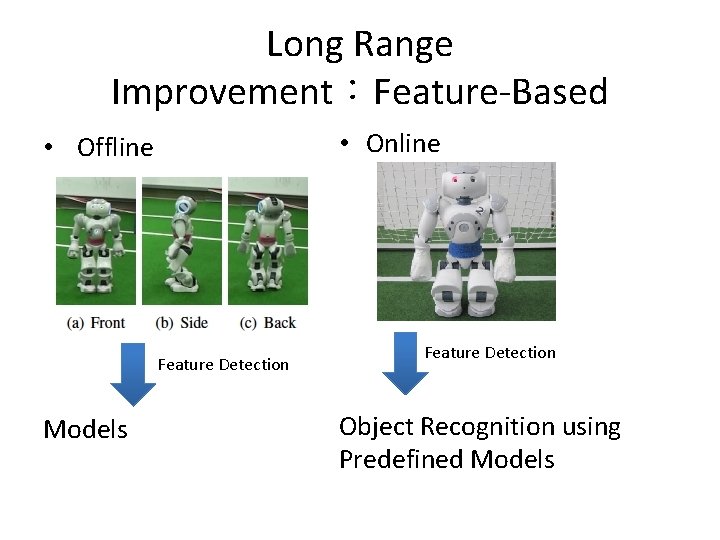 Long Range
Improvement：Feature-Based

• Offline

(a) Front (b) Side (c) Back

Feature Detection

Models

• Online

2

Feature Detection

Object Recognition using Predefined Models